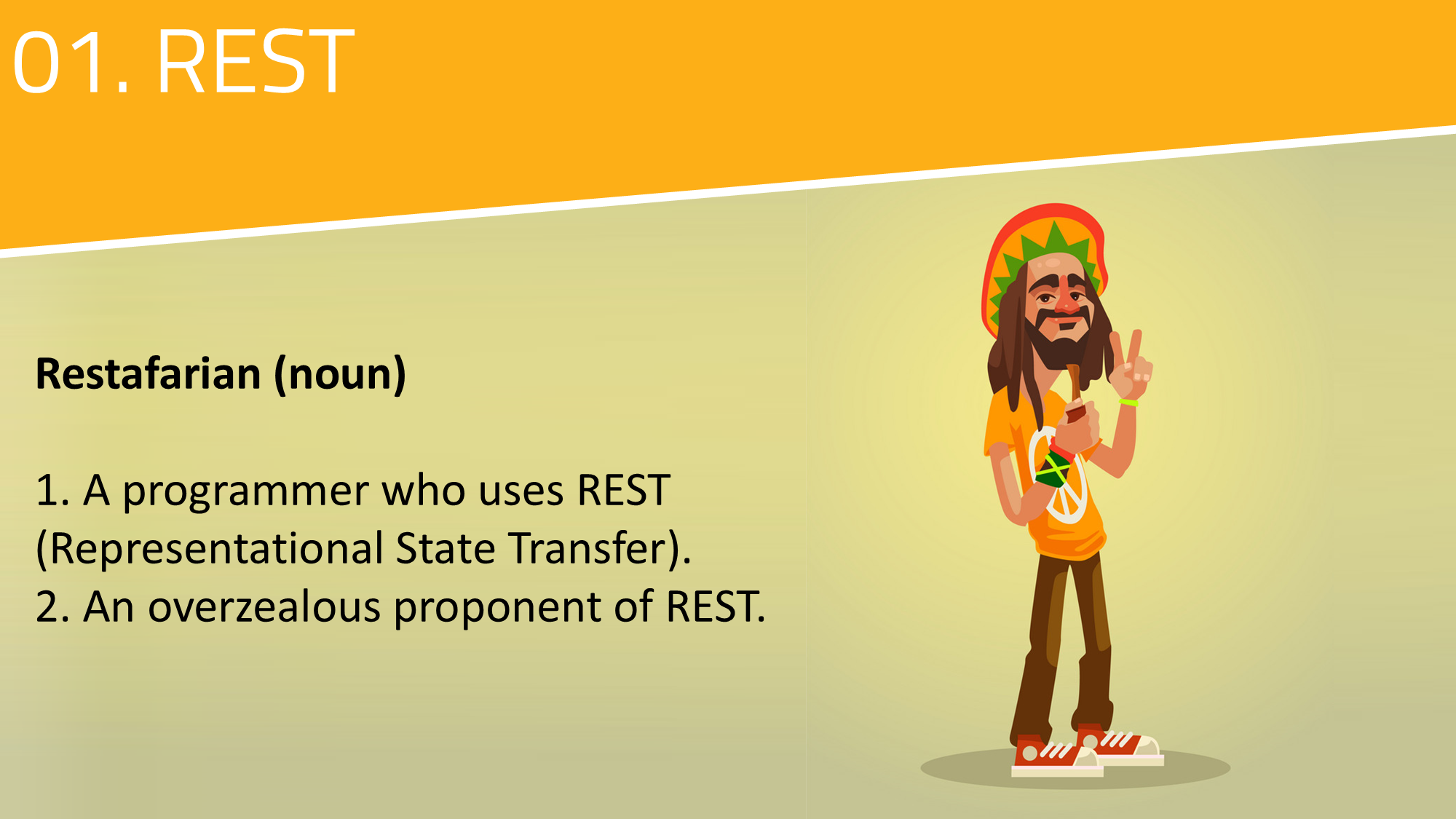 01. REST

Restafarian (noun)

1. A programmer who uses REST (Representational State Transfer).
2. An overzealous proponent of REST.